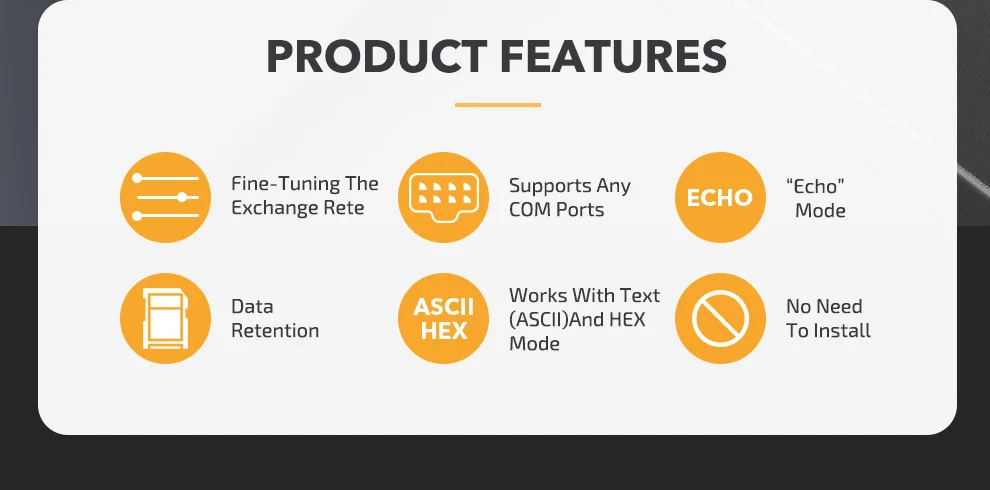 PRODUCT FEATURES

Fine-Tuning The Exchange Rete

Supports Any COM Ports

ECHO

"Echo" Mode

Data Retention

ASCII HEX

Works With Text (ASCII)And HEX Mode

No Need To Install